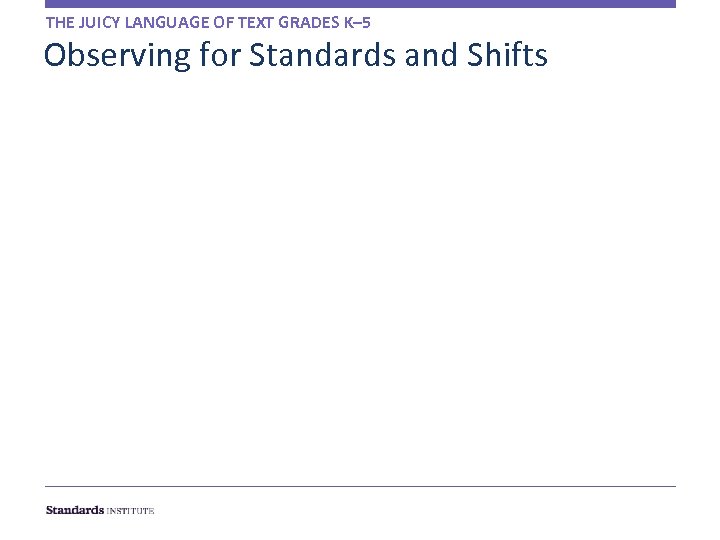 THE JUICY LANGUAGE OF TEXT GRADES K–5

Observing for Standards and Shifts

Standards INSTITUTE